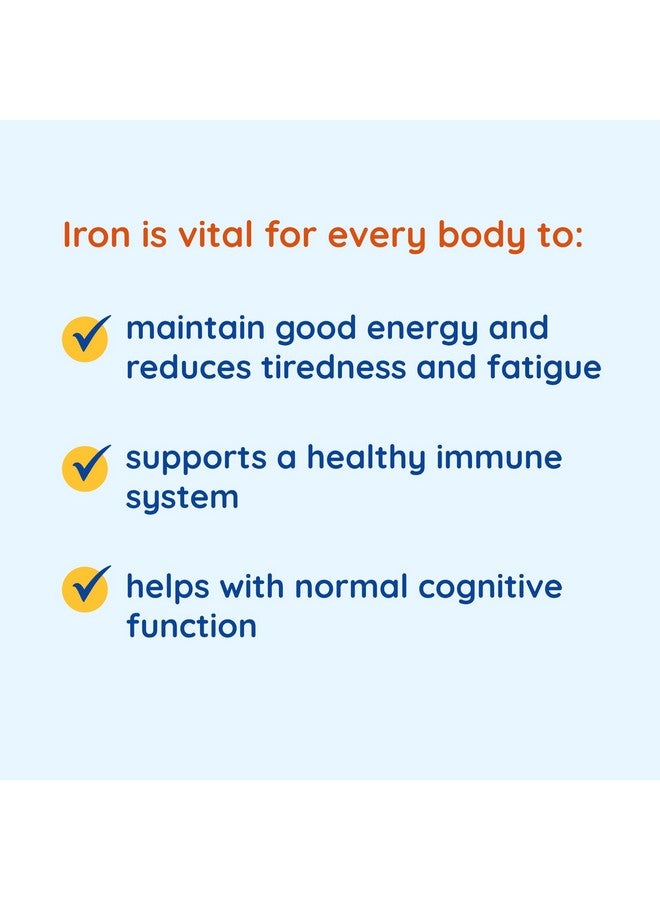 Iron is vital for every body to:

maintain good energy and reduces tiredness and fatigue

supports a healthy immune system

helps with normal cognitive function